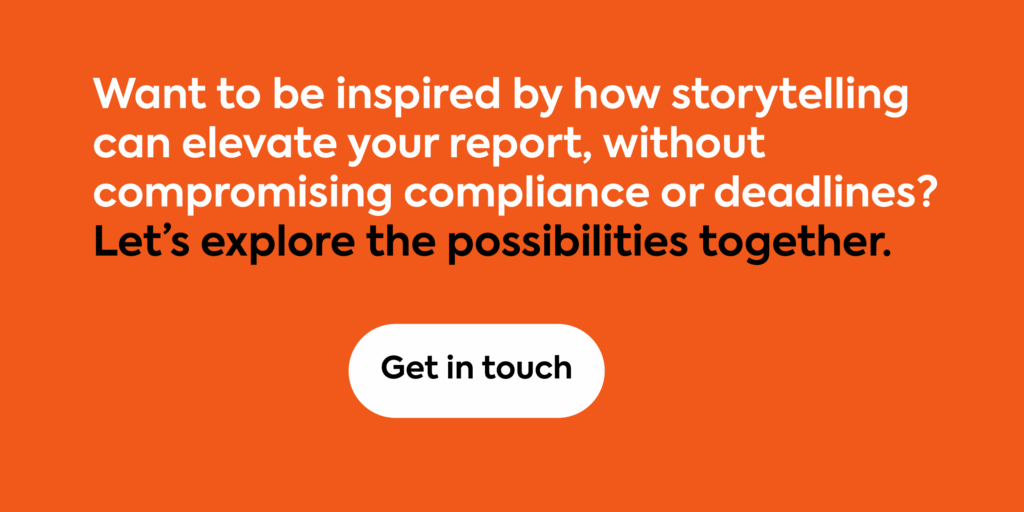 Want to be inspired by how storytelling can elevate your report, without compromising compliance or deadlines? Let’s explore the possibilities together.

Get in touch